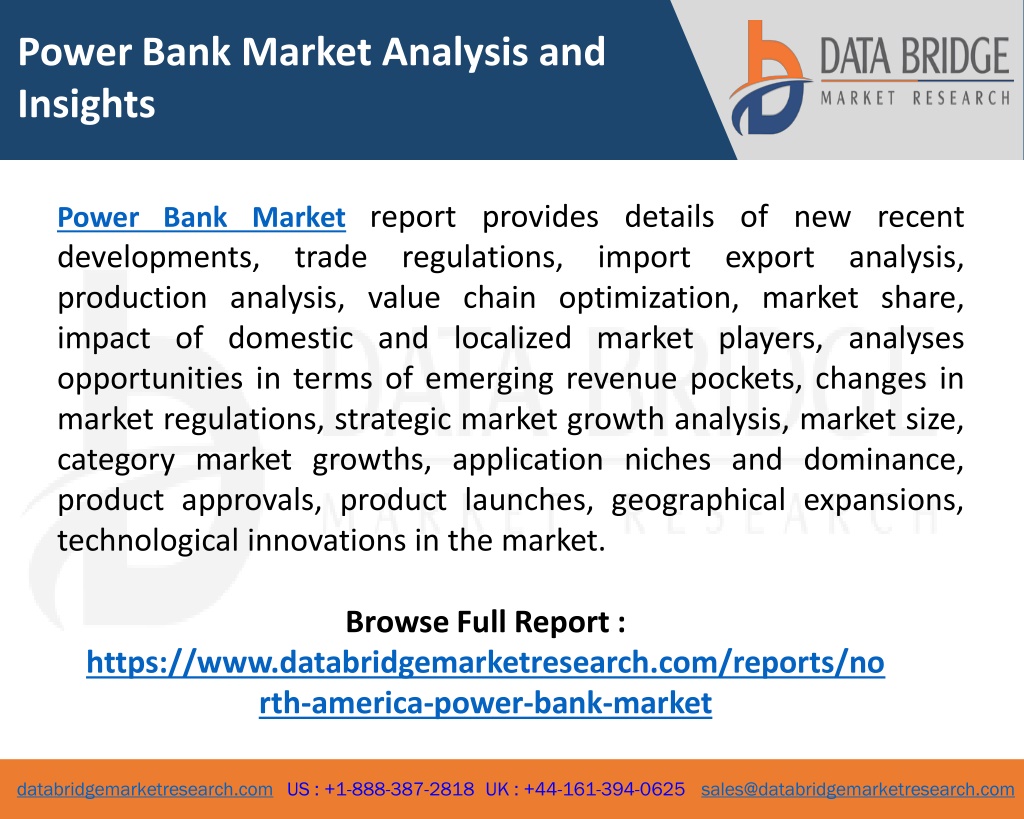 Power Bank Market Analysis and Insights

DATA BRIDGE
MARKET RESEARCH

Power Bank Market report provides details of new recent developments, trade regulations, import export analysis, production analysis, value chain optimization, market share, impact of domestic and localized market players, analyses opportunities in terms of emerging revenue pockets, changes in market regulations, strategic market growth analysis, market size, category market growths, application niches and dominance, product approvals, product launches, geographical expansions, technological innovations in the market.

Browse Full Report :
https://www.databridgemarketresearch.com/reports/north-america-power-bank-market

databridgemarketresearch.com US : +1-888-387-2818 UK : +44-161-394-0625 sales@databridgemarketresearch.com